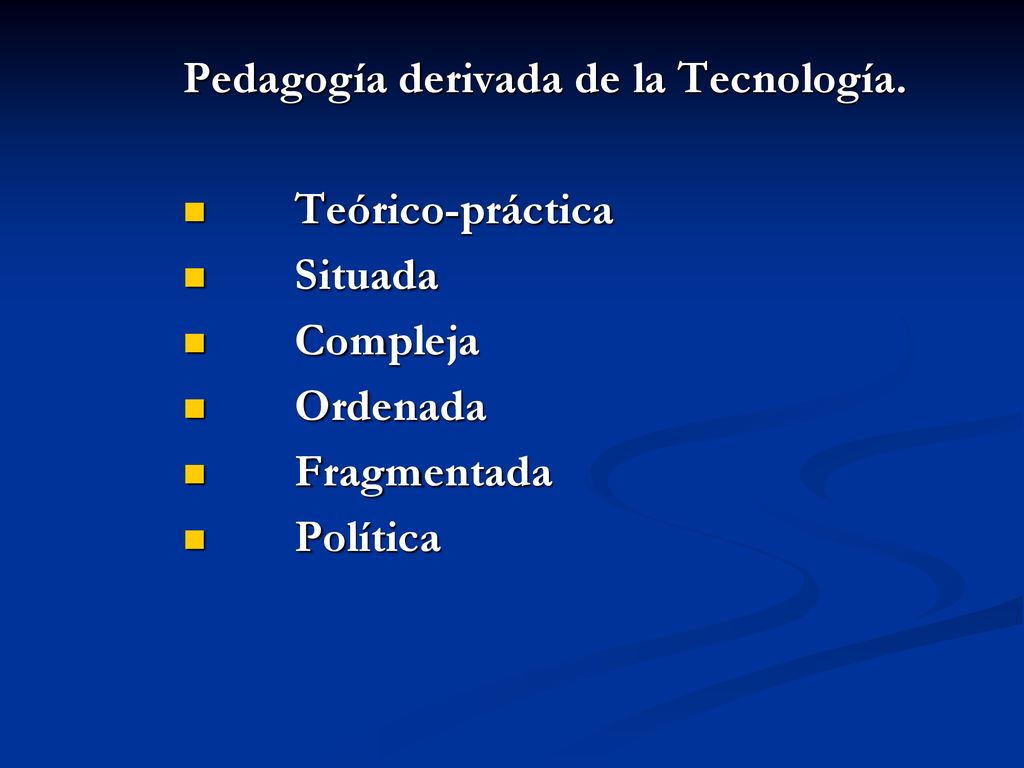 Pedagogía derivada de la Tecnología.

- Teórico-práctica
- Situada
- Compleja
- Ordenada
- Fragmentada
- Política